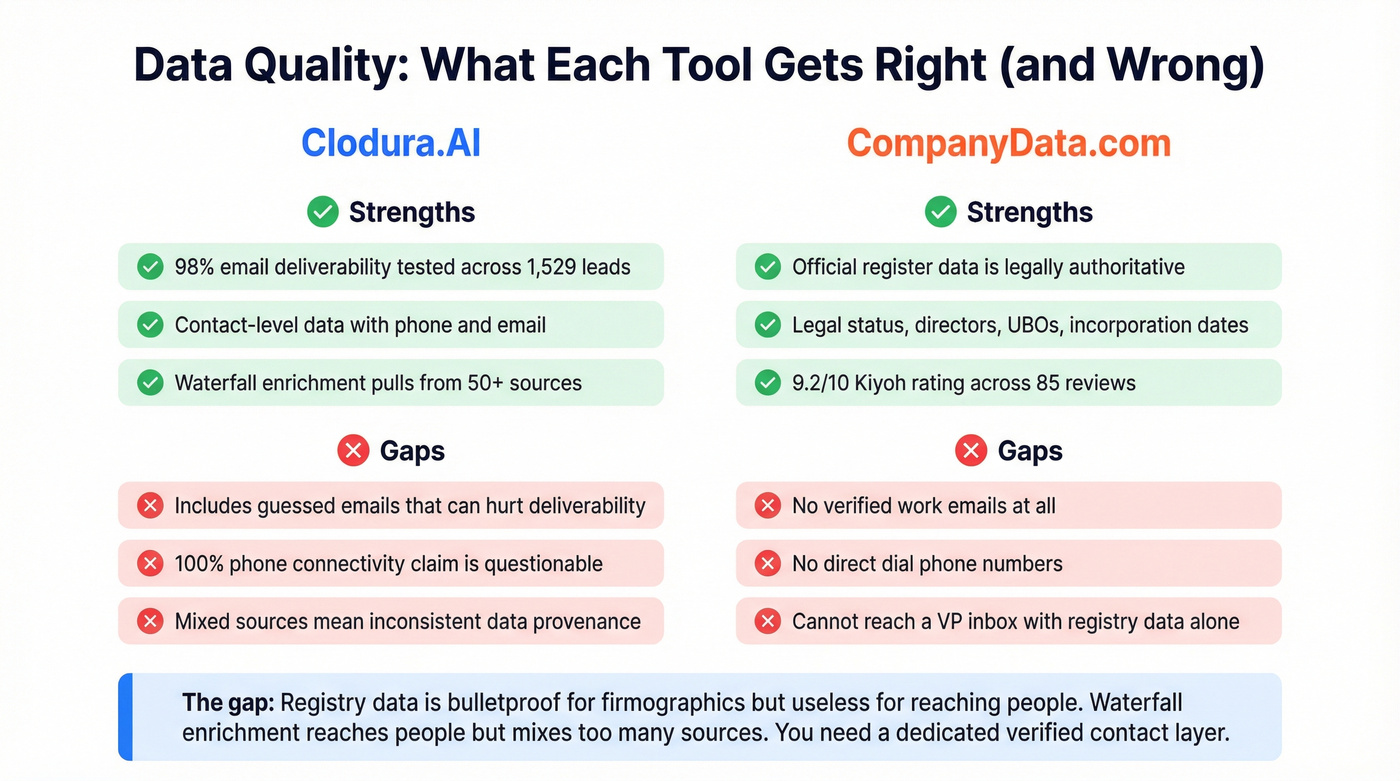 Data Quality: What Each Tool Gets Right (and Wrong)

Clodura.AI

Strengths

98% email deliverability tested across 1,529 leads

Contact-level data with phone and email

Waterfall enrichment pulls from 50+ sources

Gaps

Includes guessed emails that can hurt deliverability

100% phone connectivity claim is questionable

Mixed sources mean inconsistent data provenance

CompanyData.com

Strengths

Official register data is legally authoritative

Legal status, directors, UBOs, incorporation dates

9.2/10 Kiyoh rating across 85 reviews

Gaps

No verified work emails at all

No direct dial phone numbers

Cannot reach a VP inbox with registry data alone

The gap: Registry data is bulletproof for firmographics but useless for reaching people. Waterfall enrichment reaches people but mixes too many sources. You need a dedicated verified contact layer.